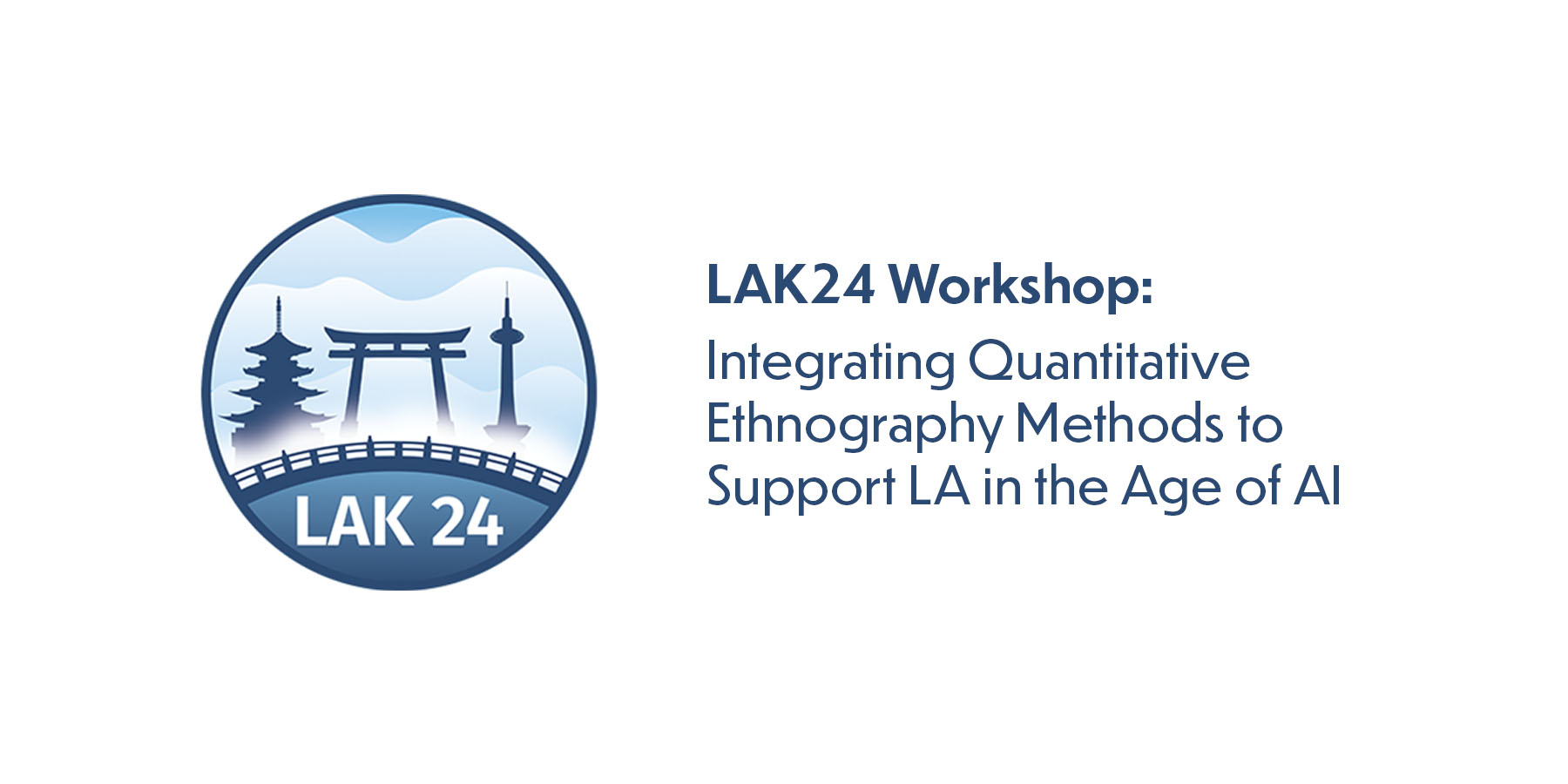 LAK 24

LAK24 Workshop:

Integrating Quantitative Ethnography Methods to Support LA in the Age of AI